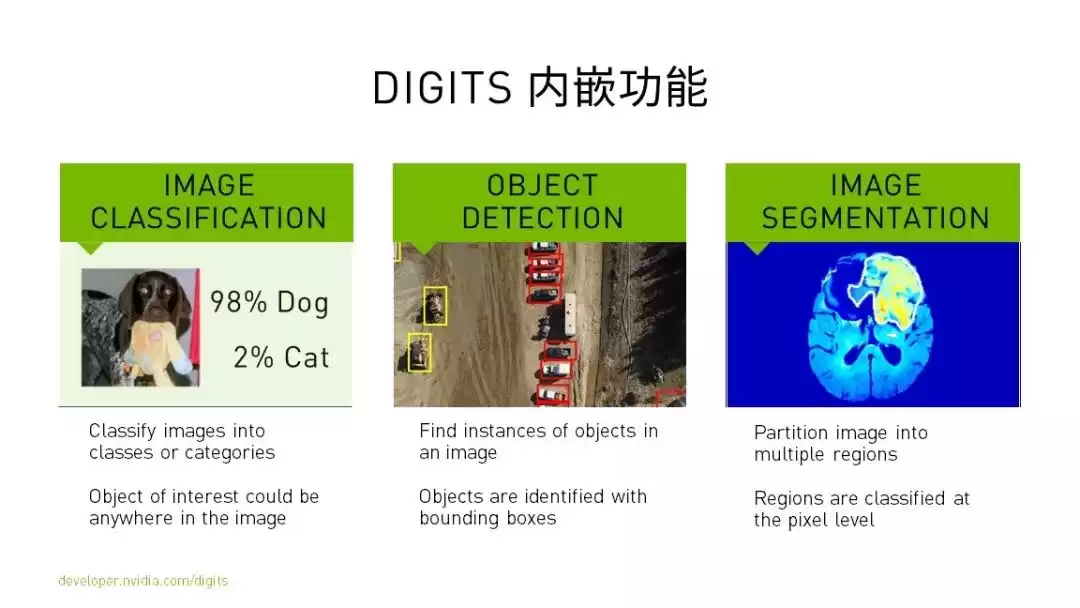 DIGITS 内嵌功能

IMAGE CLASSIFICATION

98% Dog

2% Cat

Classify images into classes or categories

Object of interest could be anywhere in the image

OBJECT DETECTION

Find instances of objects in an image

Objects are identified with bounding boxes

IMAGE SEGMENTATION

Partition image into multiple regions

Regions are classified at the pixel level

developer.nvidia.com/digits